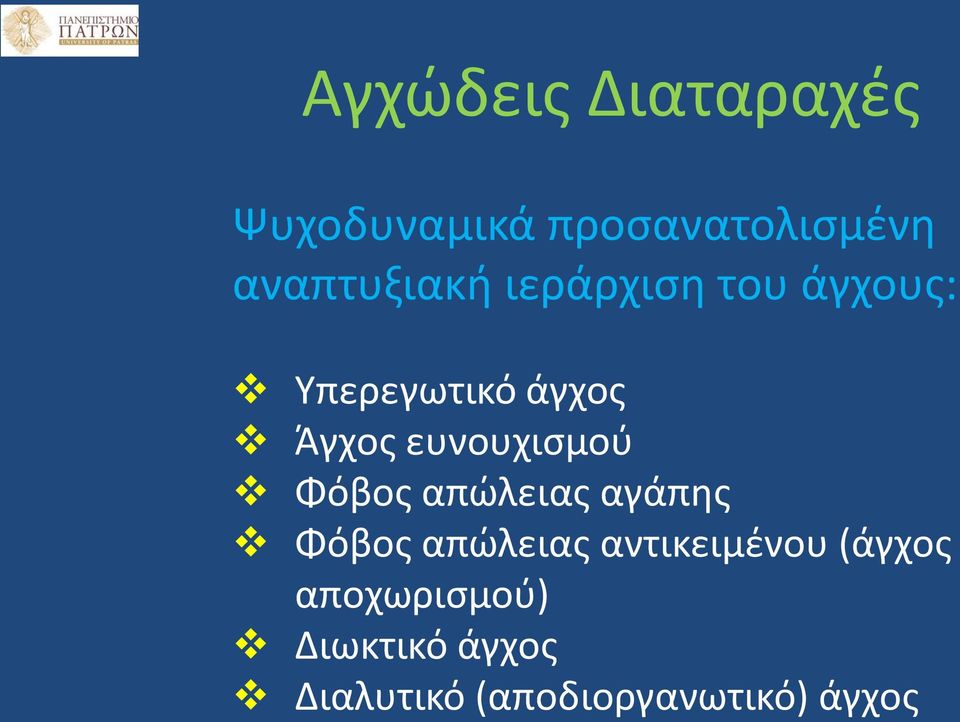 ΠΑΝΕΠΙΣΤΗΜΙΟ ΠΑΤΡΩΝ
UNIVERSITY OF PATRAS

Αγχώδεις Διαταραχές

Ψυχοδυναμικά προσανατολισμένη αναπτυξιακή ιεράρχιση του άγχους:

❖ Υπερεγωτικό άγχος
❖ Άγχος ευνουχισμού
❖ Φόβος απώλειας αγάπης
❖ Φόβος απώλειας αντικειμένου (άγχος αποχωρισμού)
❖ Διωκτικό άγχος
❖ Διαλυτικό (αποδιοργανωτικό) άγχος